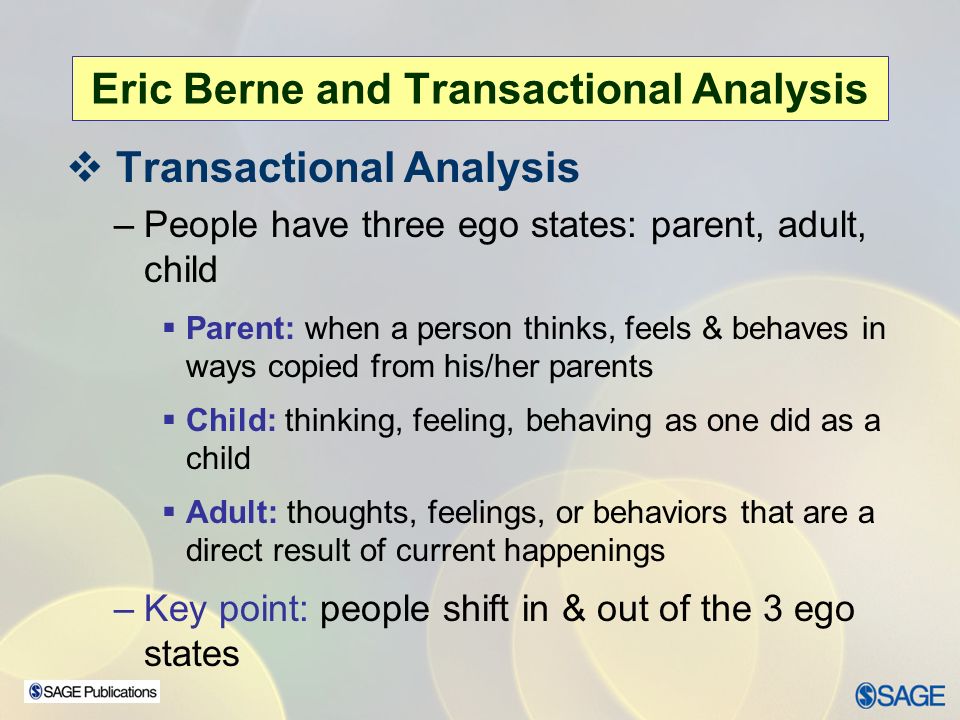 Eric Berne and Transactional Analysis

❖ Transactional Analysis

– People have three ego states: parent, adult, child

▪ Parent: when a person thinks, feels & behaves in ways copied from his/her parents

▪ Child: thinking, feeling, behaving as one did as a child

▪ Adult: thoughts, feelings, or behaviors that are a direct result of current happenings

– Key point: people shift in & out of the 3 ego states

SAGE Publications

SAGE